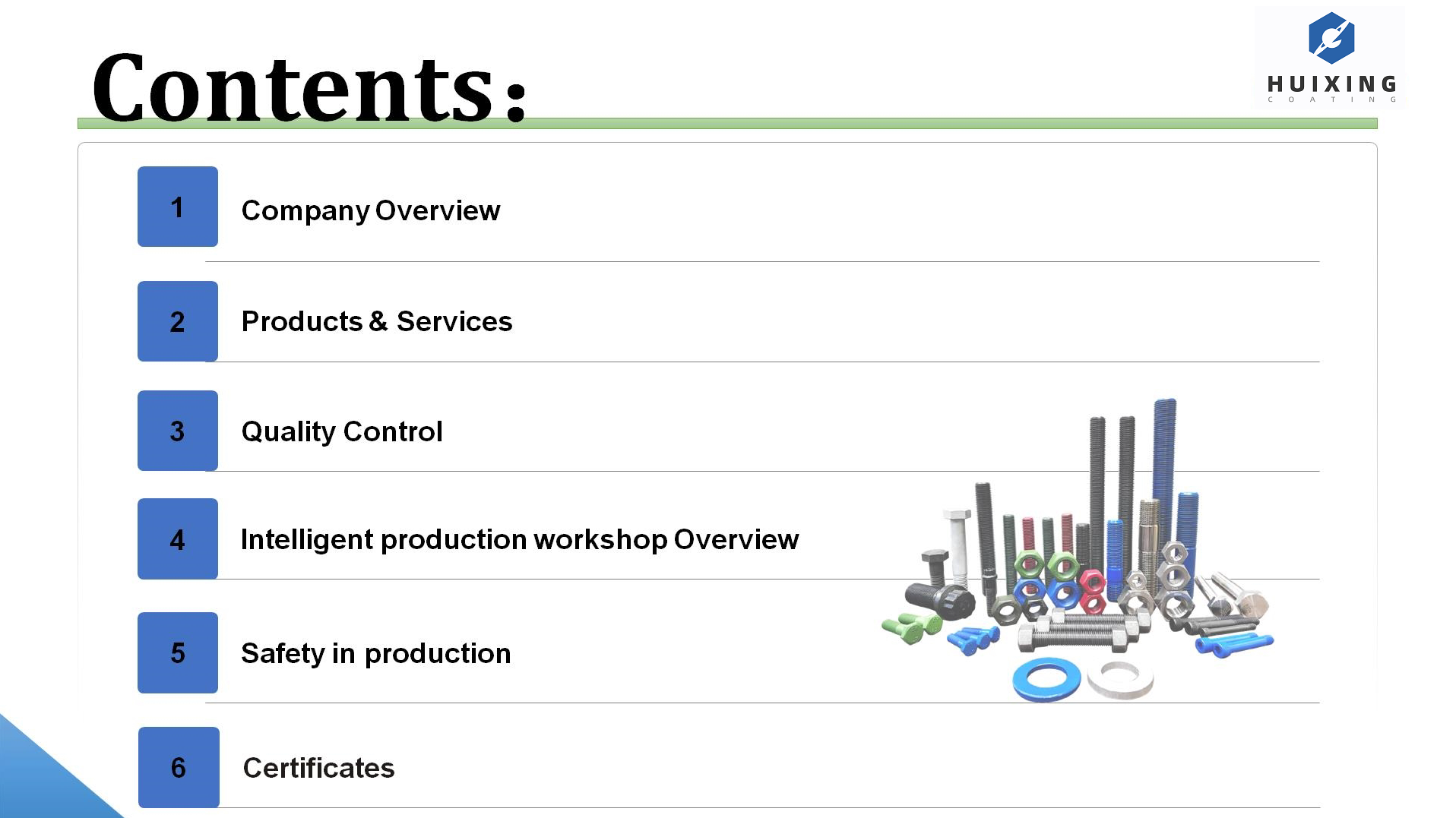 Contents:

HUIXING
COATING

1
Company Overview

2
Products & Services

3
Quality Control

4
Intelligent production workshop Overview

5
Safety in production

6
Certificates